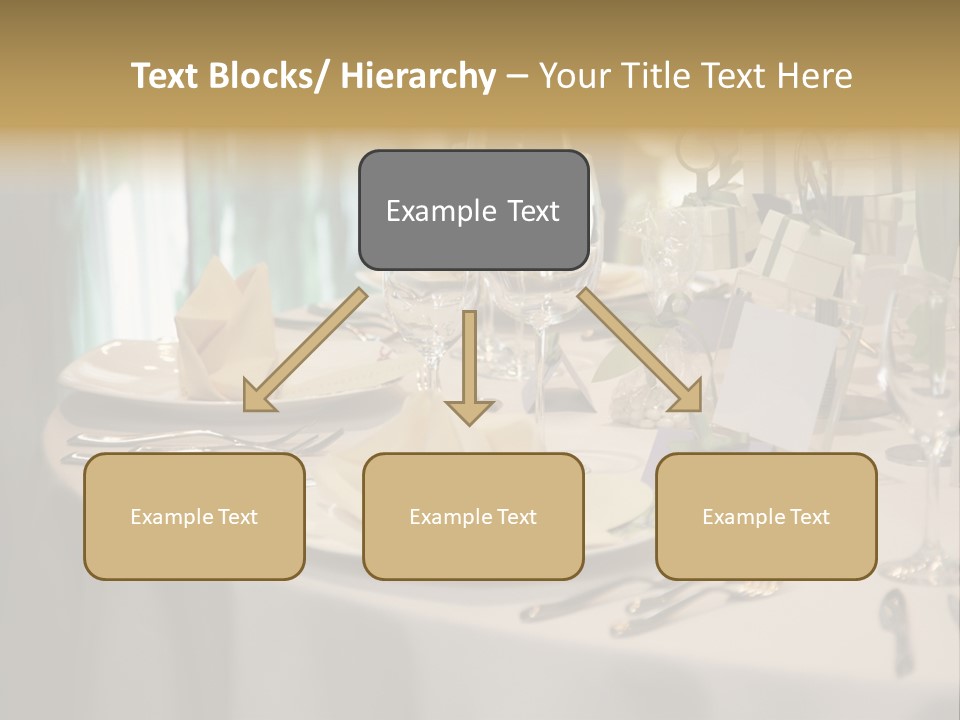 Text Blocks/ Hierarchy – Your Title Text Here

Example Text

Example Text

Example Text

Example Text